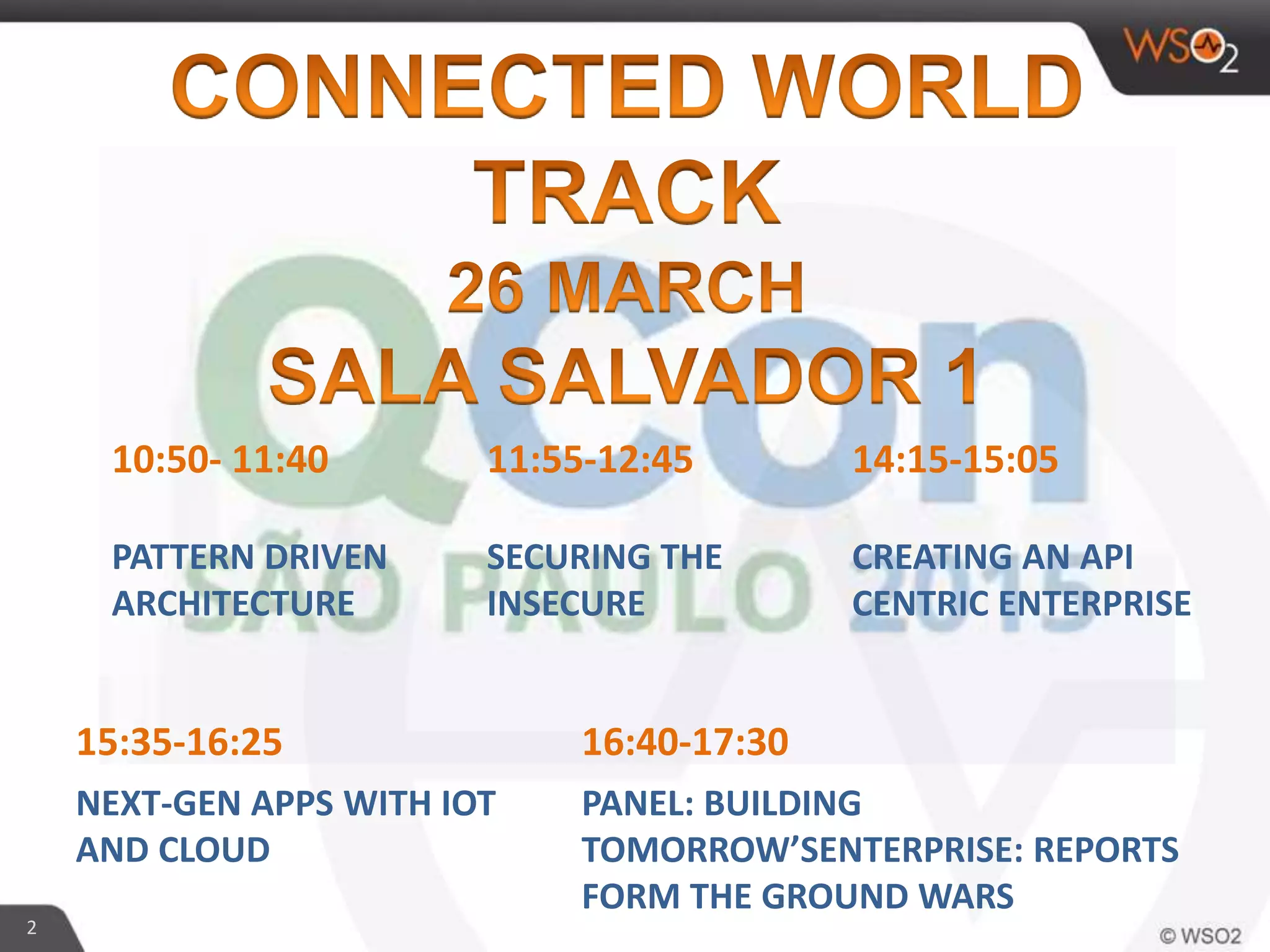 WSO2

CONNECTED WORLD TRACK
26 MARCH
SALA SALVADOR 1

QCon SÃO PAULO 2015

10:50- 11:40

PATTERN DRIVEN ARCHITECTURE

11:55-12:45

SECURING THE INSECURE

14:15-15:05

CREATING AN API CENTRIC ENTERPRISE

15:35-16:25

NEXT-GEN APPS WITH IOT AND CLOUD

16:40-17:30

PANEL: BUILDING TOMORROW'SENTERPRISE: REPORTS FORM THE GROUND WARS

2

© WSO2